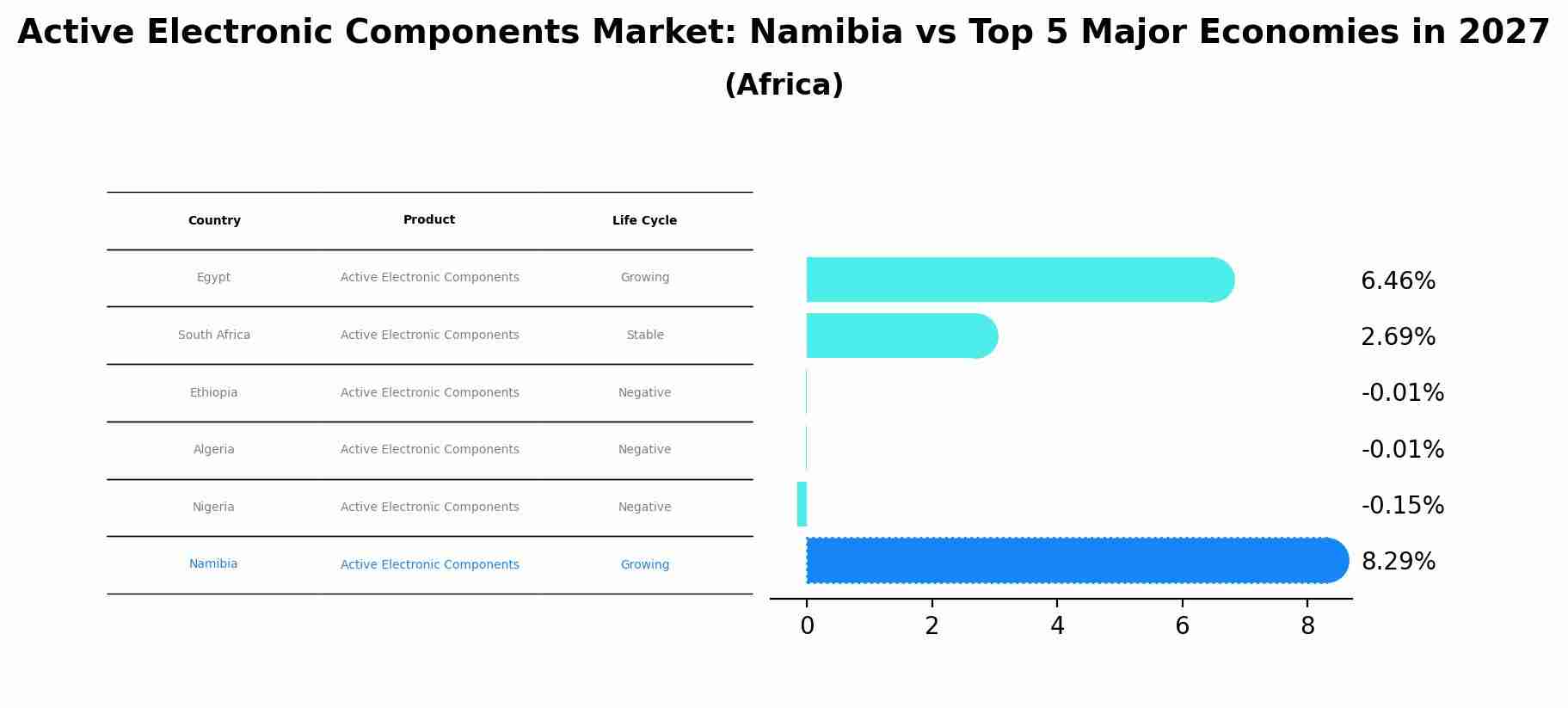 Active Electronic Components Market: Namibia vs Top 5 Major Economies in 2027
(Africa)

| Country | Product | Life Cycle |
|---|---|---|
| Egypt | Active Electronic Components | Growing |
| South Africa | Active Electronic Components | Stable |
| Ethiopia | Active Electronic Components | Negative |
| Algeria | Active Electronic Components | Negative |
| Nigeria | Active Electronic Components | Negative |
| Namibia | Active Electronic Components | Growing |

6.46%
2.69%
-0.01%
-0.01%
-0.15%
8.29%

0 2 4 6 8